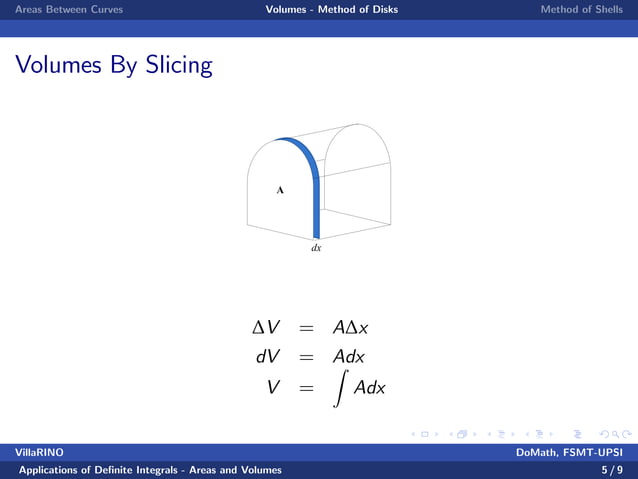 Areas Between Curves Volumes - Method of Disks Method of Shells

Volumes By Slicing

A

$dx$

$\Delta V = A\Delta x$
$dV = Adx$
$V = \int Adx$

VillaRINO DoMath, FSMT-UPSI

Applications of Definite Integrals - Areas and Volumes 5 / 9